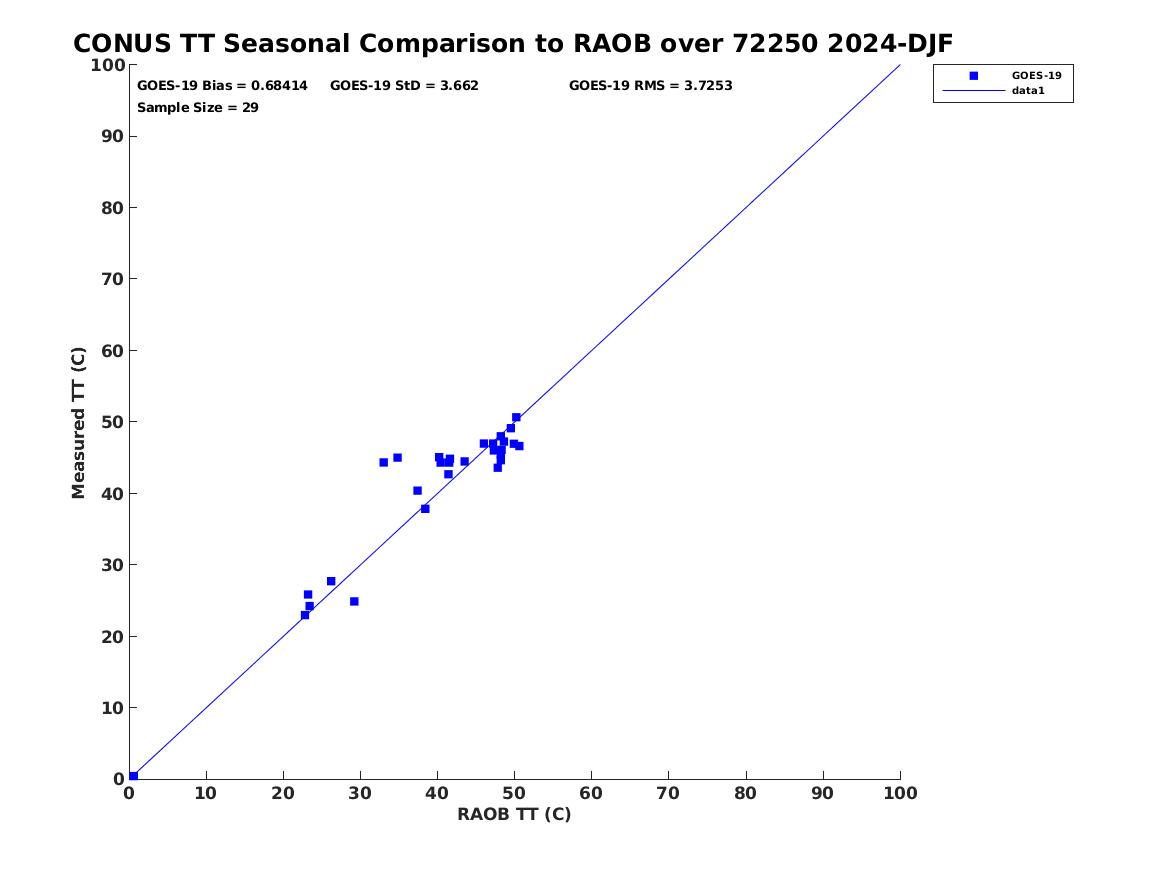 CONUS TT Seasonal Comparison to RAOB over 72250 2024-DJF

GOES-19 Bias = 0.68414 GOES-19 StD = 3.662 GOES-19 RMS = 3.7253
Sample Size = 29

GOES-19
data1

Measured TT (C)

100
90
80
70
60
50
40
30
20
10
0

0 10 20 30 40 50 60 70 80 90 100

RAOB TT (C)